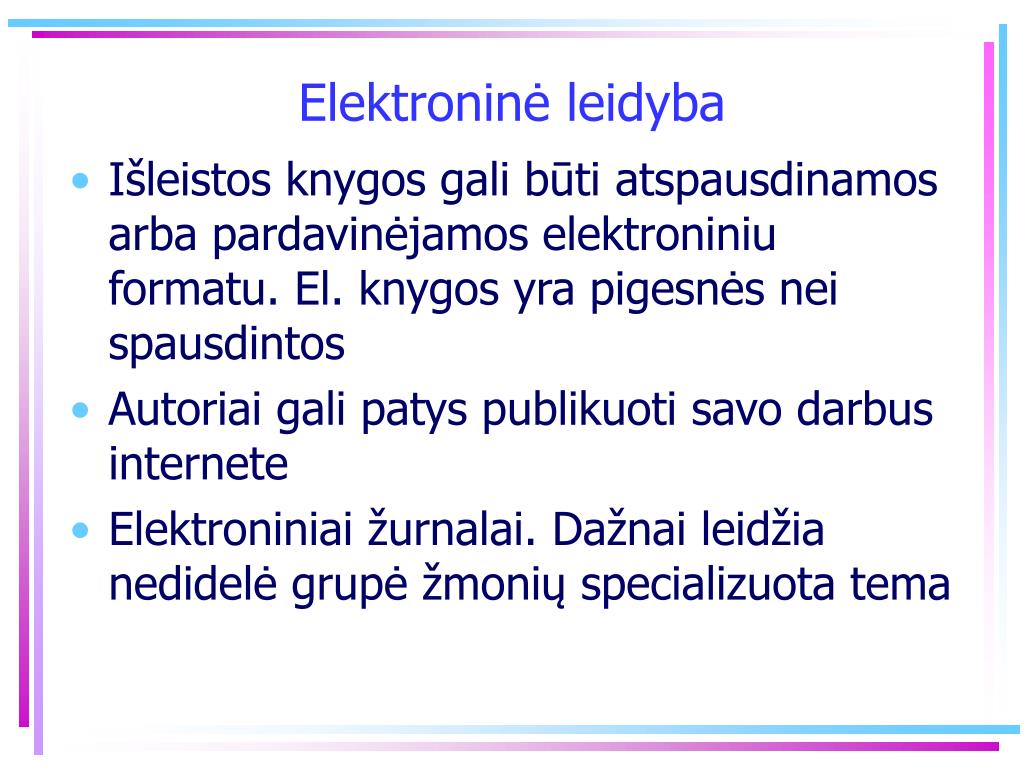 Elektroninė leidyba

• Išleistos knygos gali būti atspausdinamos arba pardavinėjamos elektroniniu formatu. El. knygos yra pigesnės nei spausdintos
• Autoriai gali patys publikuoti savo darbus internete
• Elektroniniai žurnalai. Dažnai leidžia nedidelė grupė žmonių specializuota tema